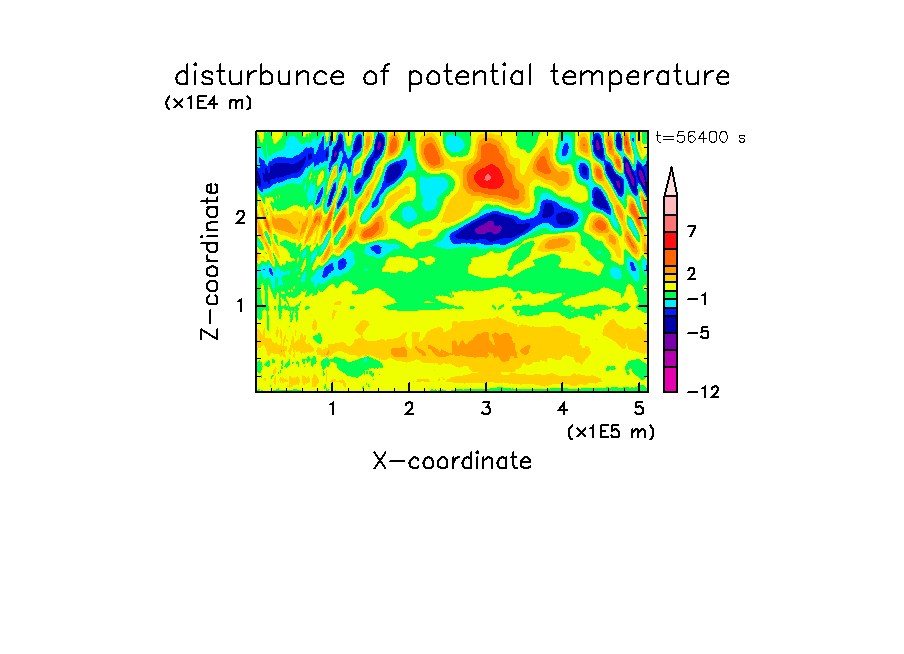 disturbunce of potential temperature
(x1E4 m)
t=56400 s
Z-coordinate
2
1
7
2
−1
−5
−12
1
2
3
4
5
(x1E5 m)
X-coordinate